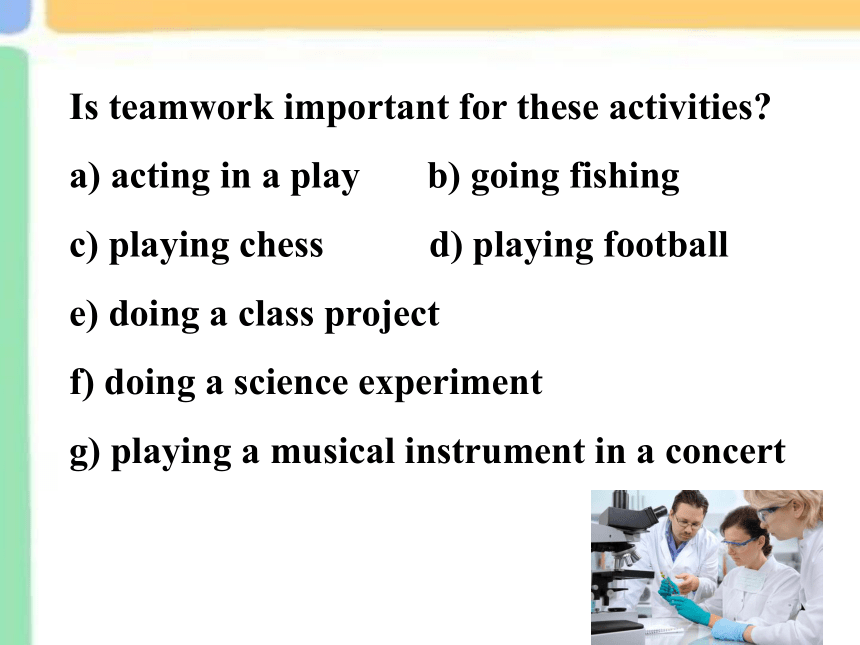 Is teamwork important for these activities?

a) acting in a play b) going fishing

c) playing chess d) playing football

e) doing a class project

f) doing a science experiment

g) playing a musical instrument in a concert